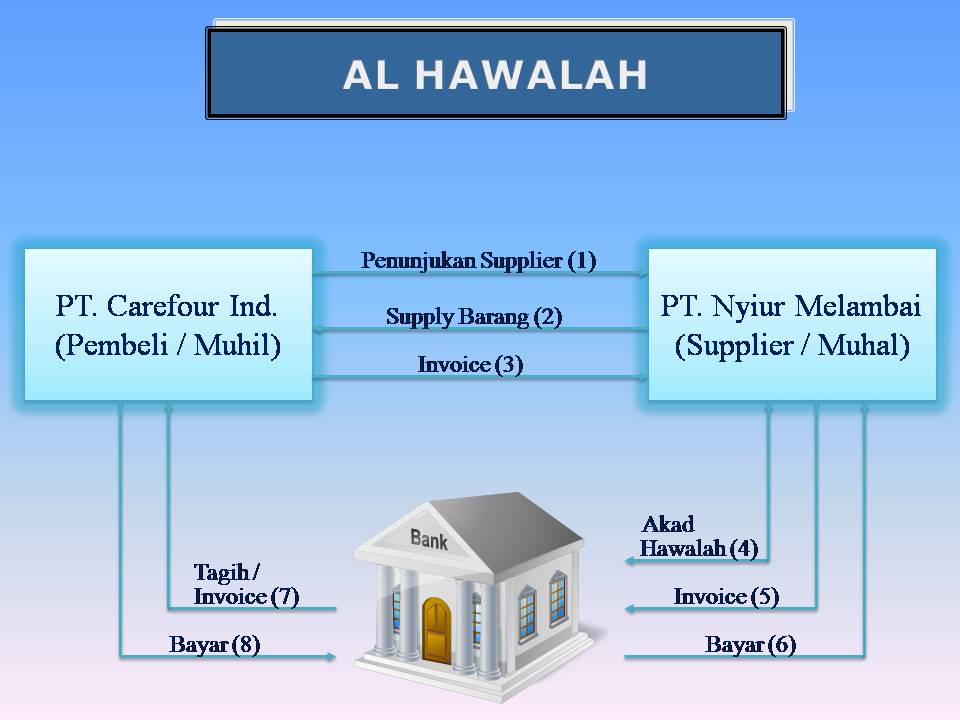 AL HAWALAH

PT. Carefour Ind.
(Pembeli / Muhil)

Penunjukan Supplier (1)

Supply Barang (2)

Invoice (3)

PT. Nyiur Melambai
(Supplier / Muhal)

Bank

Akad
Hawalah (4)

Invoice (5)

Bayar (6)

Tagih /
Invoice (7)

Bayar (8)